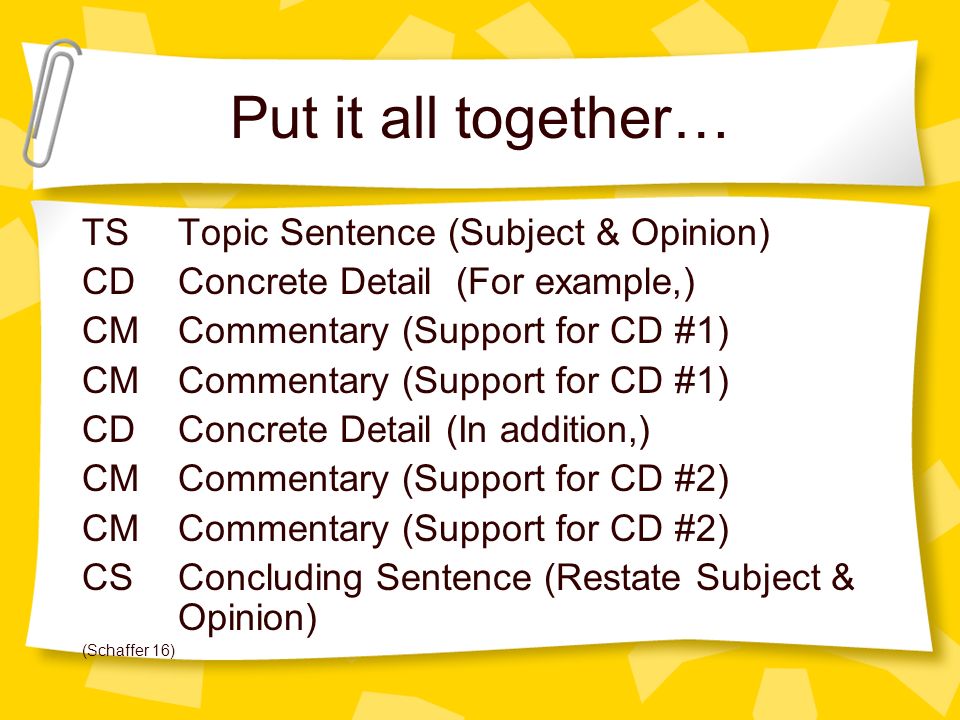 Put it all together…

TS Topic Sentence (Subject & Opinion)
CD Concrete Detail (For example,)
CM Commentary (Support for CD #1)
CM Commentary (Support for CD #1)
CD Concrete Detail (In addition,)
CM Commentary (Support for CD #2)
CM Commentary (Support for CD #2)
CS Concluding Sentence (Restate Subject & Opinion)

(Schaffer 16)